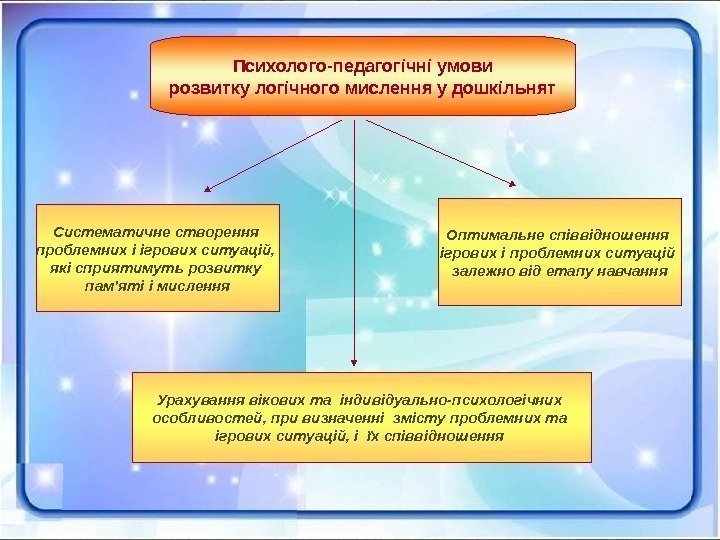 Психолого-педагогічні умови розвитку логічного мислення у дошкільнят

Систематичне створення проблемних і ігрових ситуацій, які сприятимуть розвитку пам'яті і мислення

Оптимальне співвідношення ігрових і проблемних ситуацій залежно від етапу навчання

Урахування вікових та індивідуально-психологічних особливостей, при визначенні змісту проблемних та ігрових ситуацій, і їх співвідношення